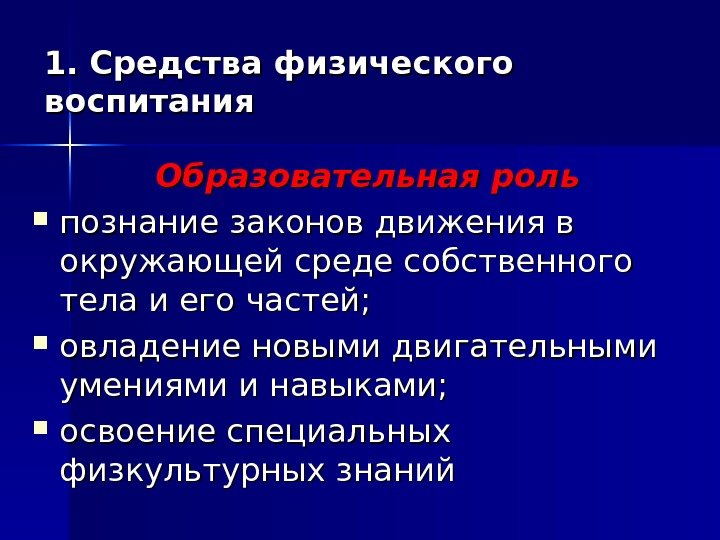 1. Средства физического воспитания

Образовательная роль

- познание законов движения в окружающей среде собственного тела и его частей;
- овладение новыми двигательными умениями и навыками;
- освоение специальных физкультурных знаний